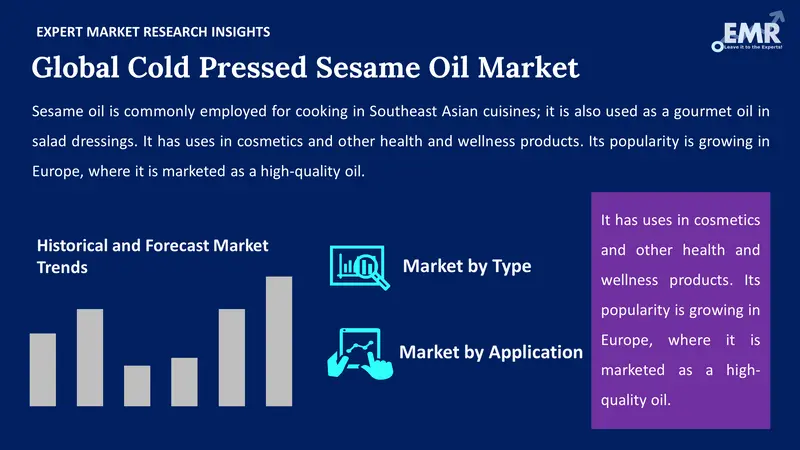 EXPERT MARKET RESEARCH INSIGHTS

EMR
Leave it to the Experts!

Global Cold Pressed Sesame Oil Market

Sesame oil is commonly employed for cooking in Southeast Asian cuisines; it is also used as a gourmet oil in salad dressings. It has uses in cosmetics and other health and wellness products. Its popularity is growing in Europe, where it is marketed as a high-quality oil.

Historical and Forecast Market Trends

Market by Type

Market by Application

It has uses in cosmetics and other health and wellness products. Its popularity is growing in Europe, where it is marketed as a high-quality oil.